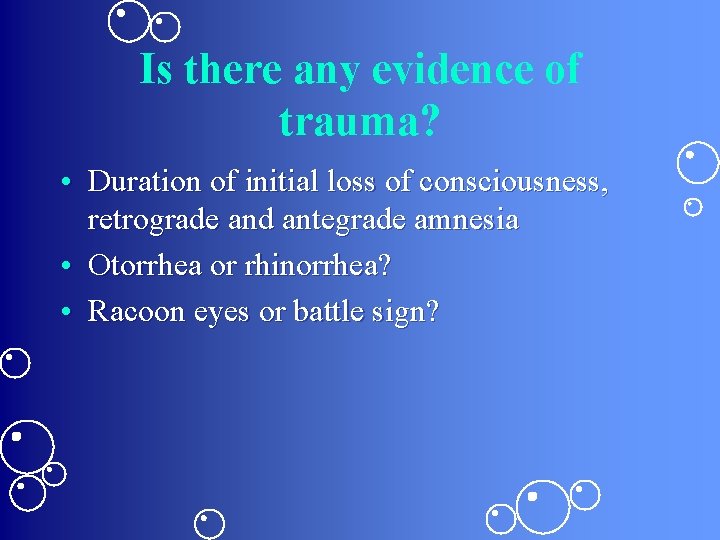 Is there any evidence of trauma?

• Duration of initial loss of consciousness, retrograde and antegrade amnesia
• Otorrhea or rhinorrhea?
• Racoon eyes or battle sign?